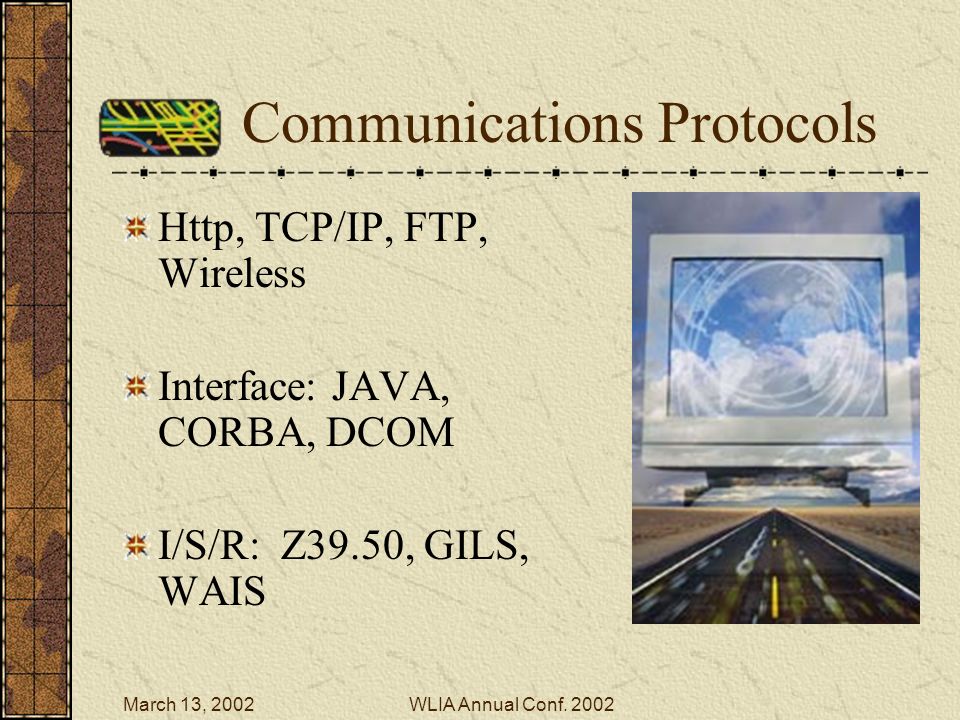 Communications Protocols

Http, TCP/IP, FTP, Wireless

Interface: JAVA, CORBA, DCOM

I/S/R: Z39.50, GILS, WAIS

March 13, 2002

WLIA Annual Conf. 2002